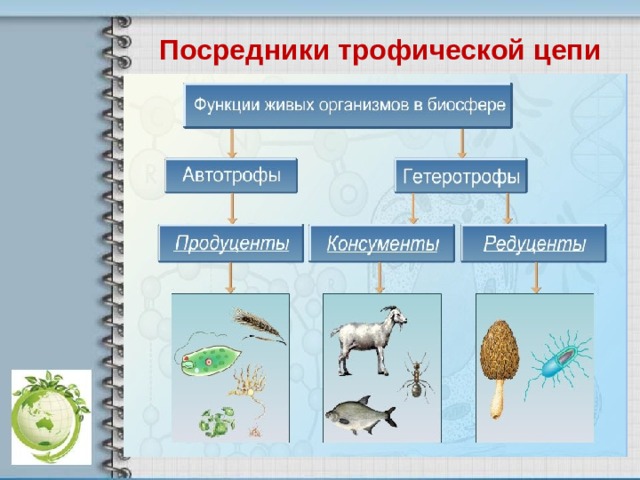 Посредники трофической цепи

Функции живых организмов в биосфере

Автотрофы

Гетеротрофы

Продуценты

Консументы

Редуценты